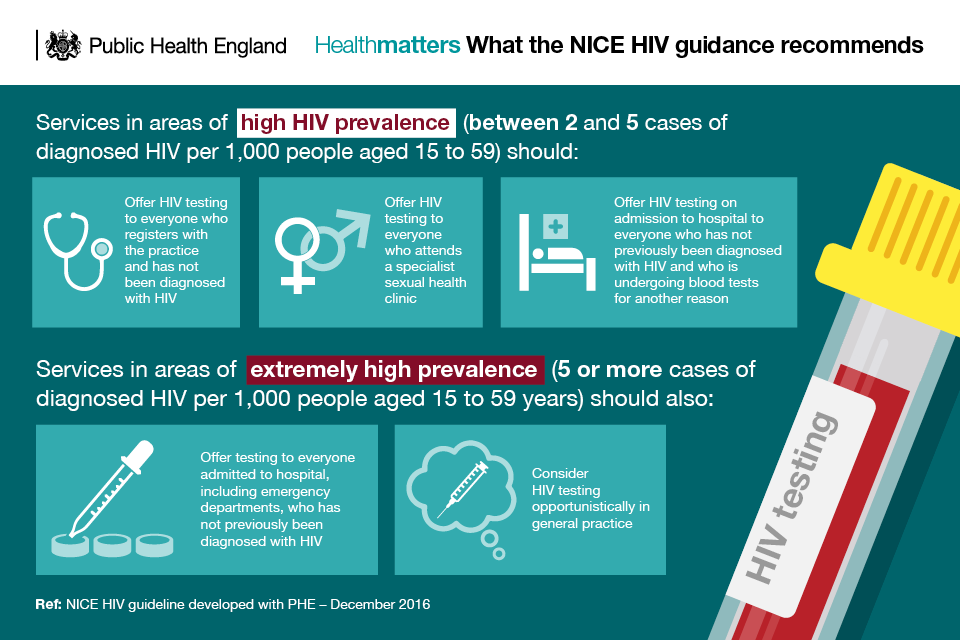 Public Health England

Healthmatters What the NICE HIV guidance recommends

Services in areas of high HIV prevalence (between 2 and 5 cases of diagnosed HIV per 1,000 people aged 15 to 59) should:

Offer HIV testing to everyone who registers with the practice and has not been diagnosed with HIV

Offer HIV testing to everyone who attends a specialist sexual health clinic

Offer HIV testing on admission to hospital to everyone who has not previously been diagnosed with HIV and who is undergoing blood tests for another reason

Services in areas of extremely high prevalence (5 or more cases of diagnosed HIV per 1,000 people aged 15 to 59 years) should also:

Offer testing to everyone admitted to hospital, including emergency departments, who has not previously been diagnosed with HIV

Consider HIV testing opportunistically in general practice

HIV testing

Ref: NICE HIV guideline developed with PHE – December 2016